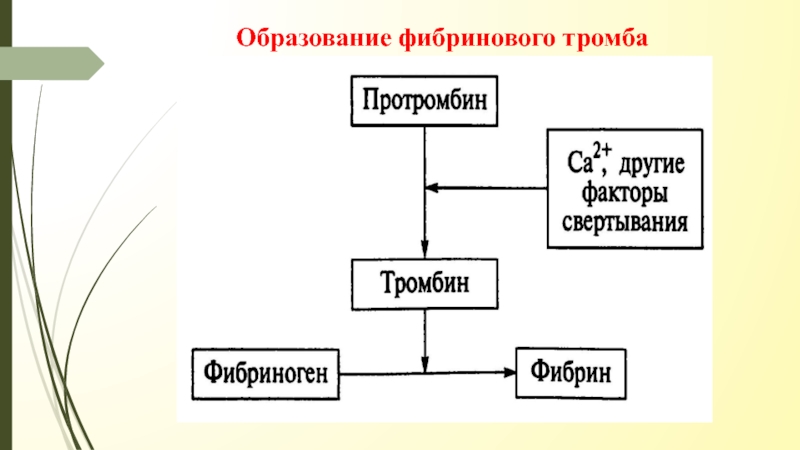 Образование фибринового тромба

Протромбин

$Ca^{2+}$, другие факторы свертывания

Тромбин

Фибриноген

Фибрин